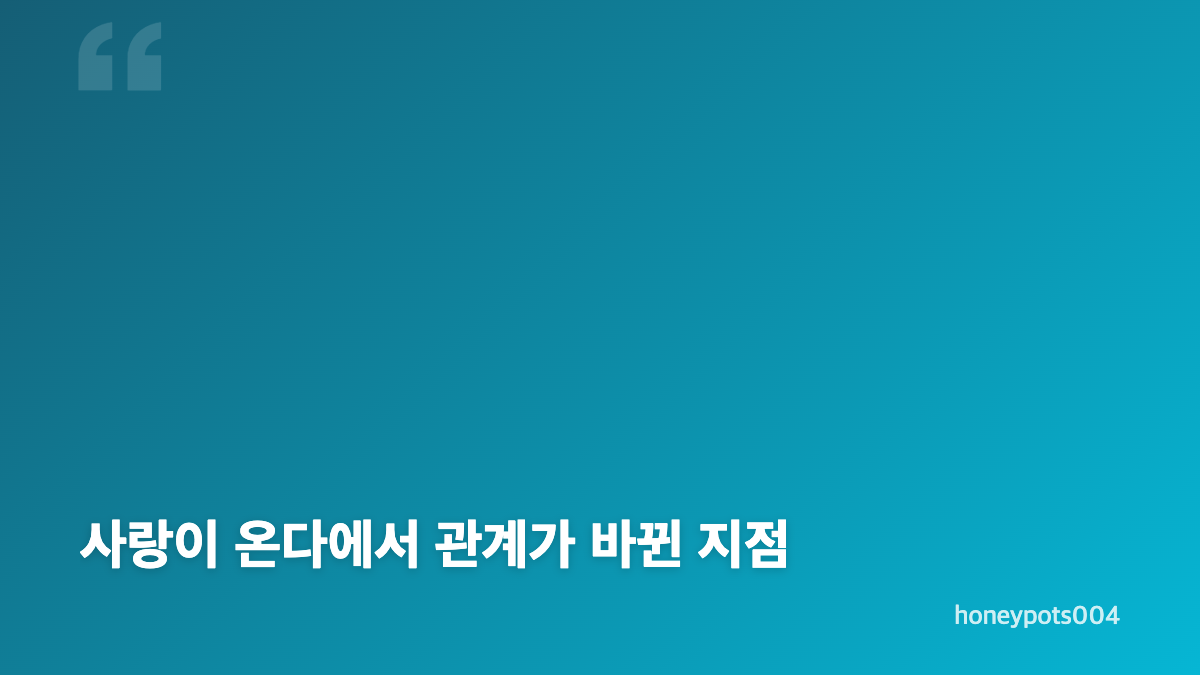 “

사랑이 온다에서 관계가 바뀐 지점

honeypots004